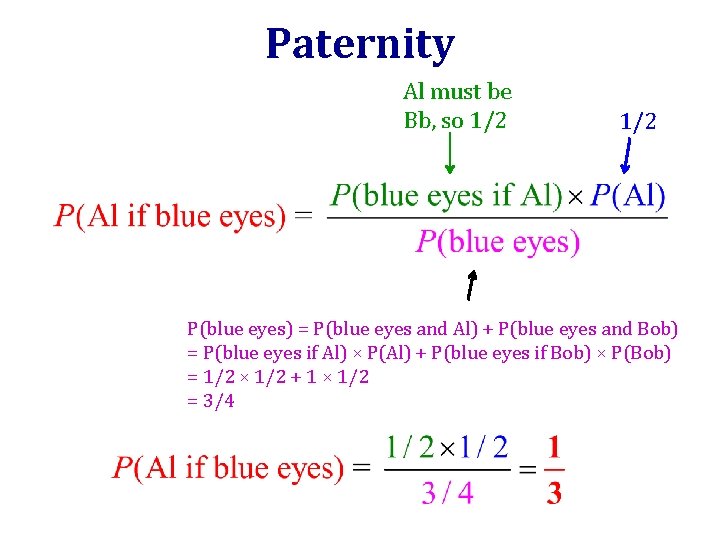 Paternity

Al must be Bb, so 1/2

1/2

$P(\text{Al if blue eyes}) = \frac{P(\text{blue eyes if Al}) \times P(\text{Al})}{P(\text{blue eyes})}$

P(blue eyes) = P(blue eyes and Al) + P(blue eyes and Bob)
= P(blue eyes if Al) × P(Al) + P(blue eyes if Bob) × P(Bob)
= 1/2 × 1/2 + 1 × 1/2
= 3/4

$P(\text{Al if blue eyes}) = \frac{1/2 \times 1/2}{3/4} = \frac{1}{3}$